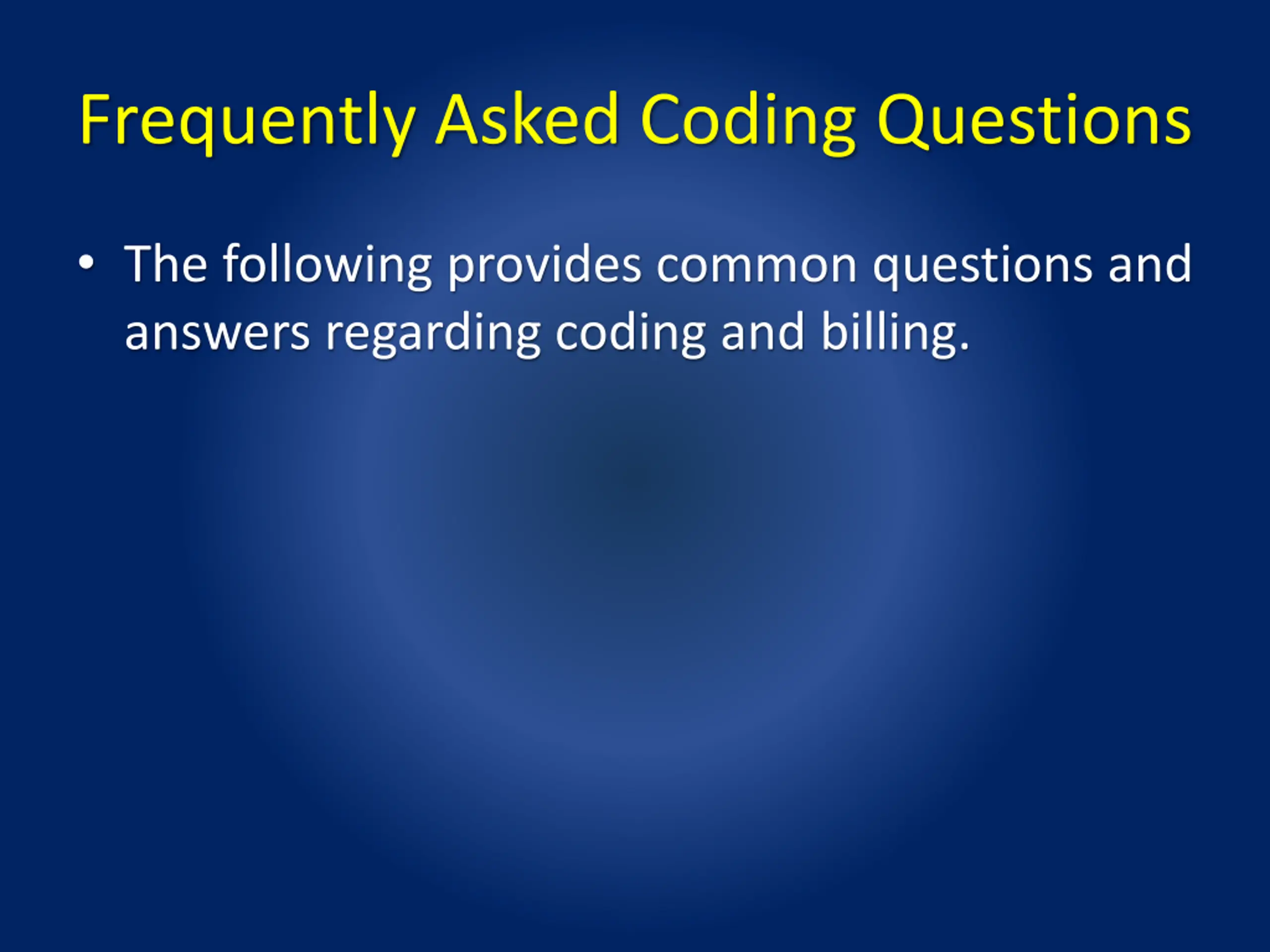 Frequently Asked Coding Questions

• The following provides common questions and answers regarding coding and billing.